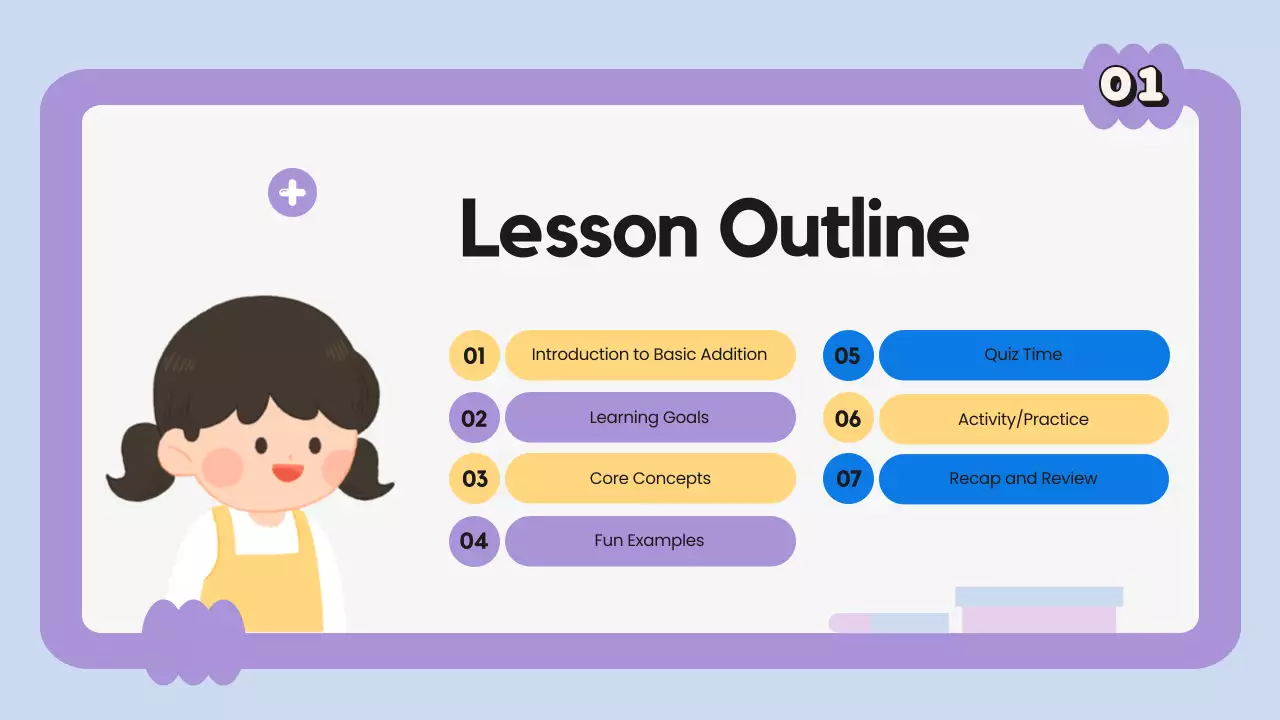 01

Lesson Outline

01 Introduction to Basic Addition

02 Learning Goals

03 Core Concepts

04 Fun Examples

05 Quiz Time

06 Activity/Practice

07 Recap and Review